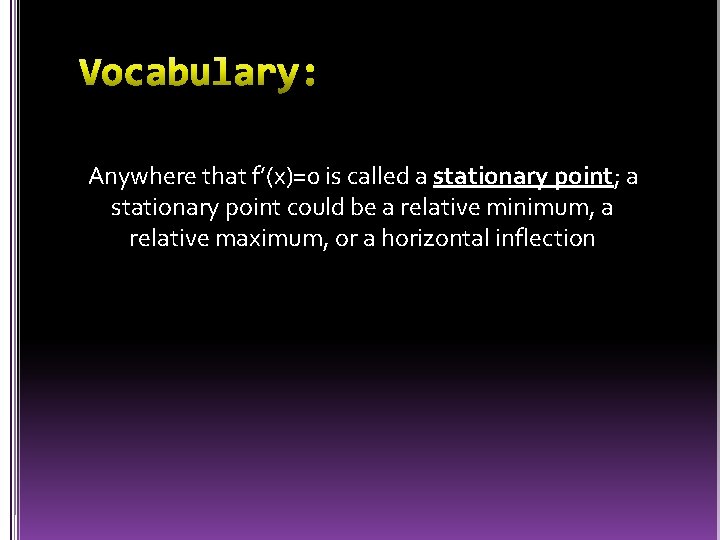 Vocabulary:

Anywhere that $f'(x)=0$ is called a stationary point; a stationary point could be a relative minimum, a relative maximum, or a horizontal inflection